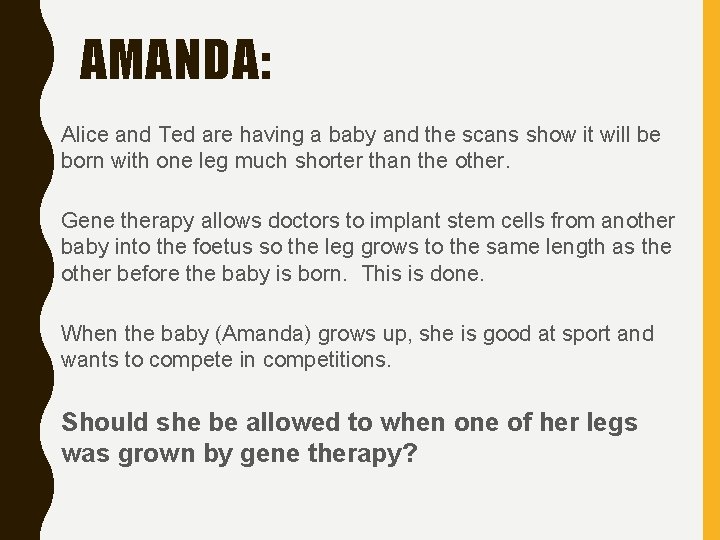 AMANDA:

Alice and Ted are having a baby and the scans show it will be born with one leg much shorter than the other.

Gene therapy allows doctors to implant stem cells from another baby into the foetus so the leg grows to the same length as the other before the baby is born. This is done.

When the baby (Amanda) grows up, she is good at sport and wants to compete in competitions.

Should she be allowed to when one of her legs was grown by gene therapy?